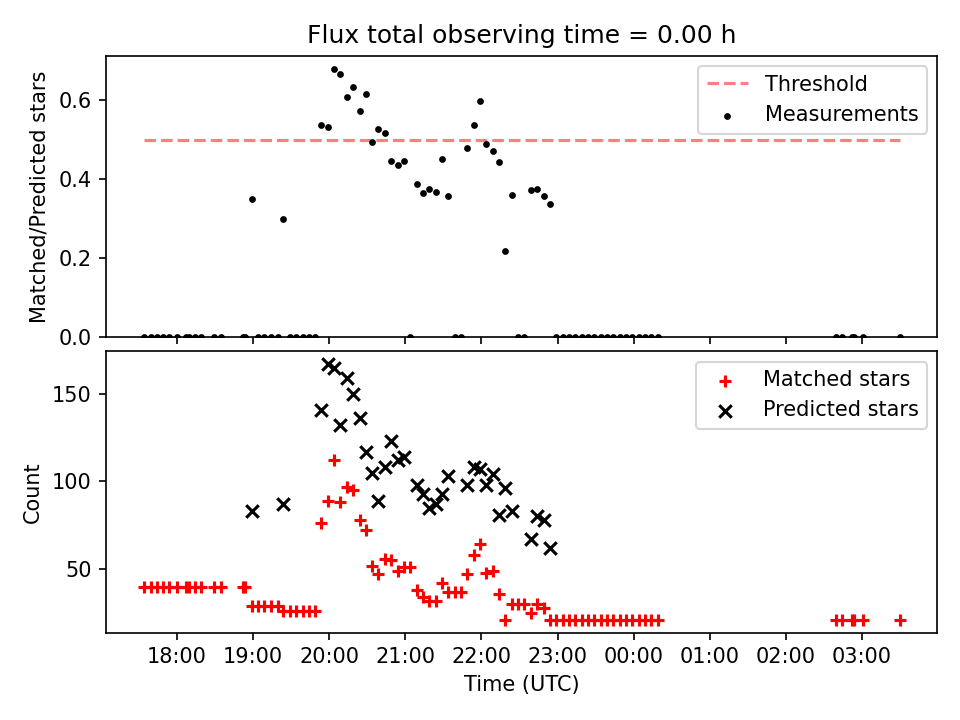 Flux total observing time = 0.00 h

Matched/Predicted stars

0.6
0.4
0.2
0.0

Threshold
Measurements

Count

150
100
50

Matched stars
Predicted stars

18:00 19:00 20:00 21:00 22:00 23:00 00:00 01:00 02:00 03:00

Time (UTC)